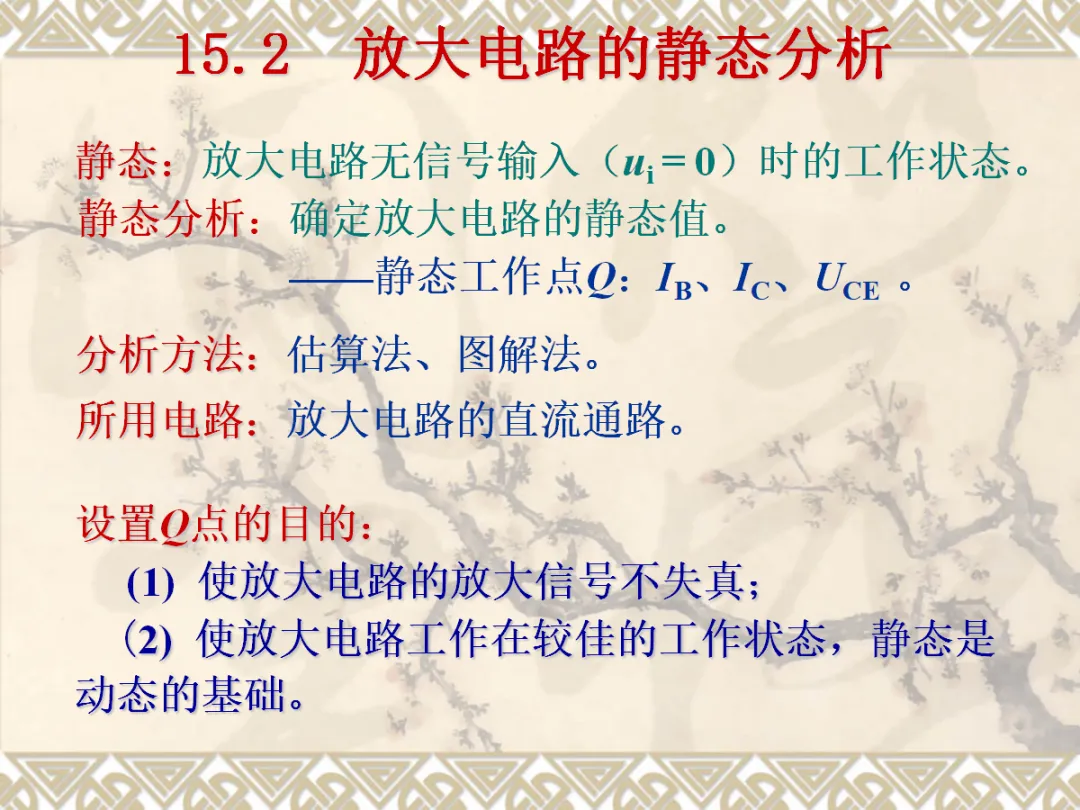 15.2 放大电路的静态分析

静态：放大电路无信号输入（$u_i = 0$）时的工作状态。

静态分析：确定放大电路的静态值。

——静态工作点$Q$：$I_B$、$I_C$、$U_{CE}$ 。

分析方法：估算法、图解法。

所用电路：放大电路的直流通路。

设置$Q$点的目的：

(1) 使放大电路的放大信号不失真；

(2) 使放大电路工作在较佳的工作状态，静态是动态的基础。